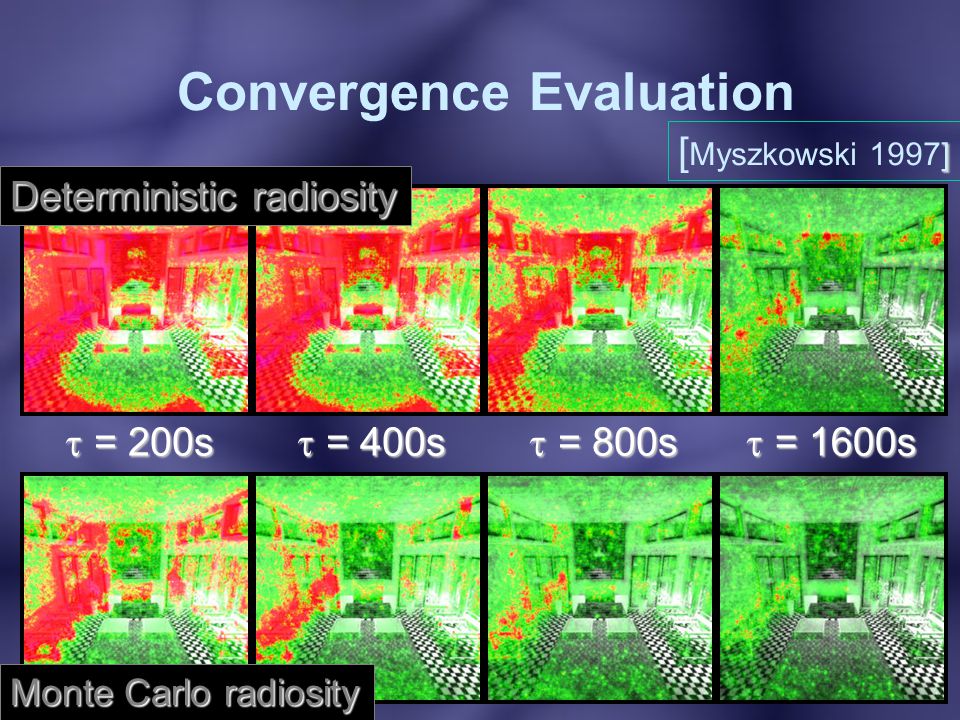 Convergence Evaluation

[Myszkowski 1997]

Deterministic radiosity

$\tau$ = 200s $\tau$ = 400s $\tau$ = 800s $\tau$ = 1600s

Monte Carlo radiosity